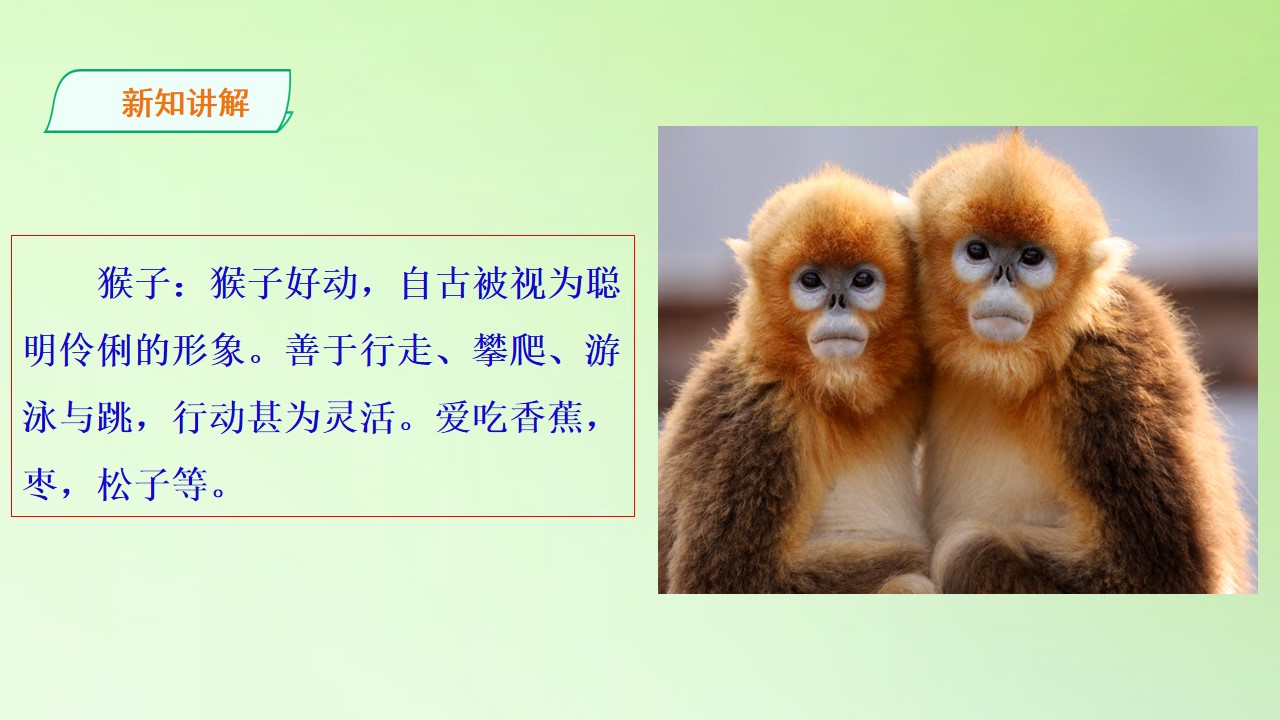 新知讲解

猴子：猴子好动，自古被视为聪明伶俐的形象。善于行走、攀爬、游泳与跳，行动甚为灵活。爱吃香蕉，枣，松子等。